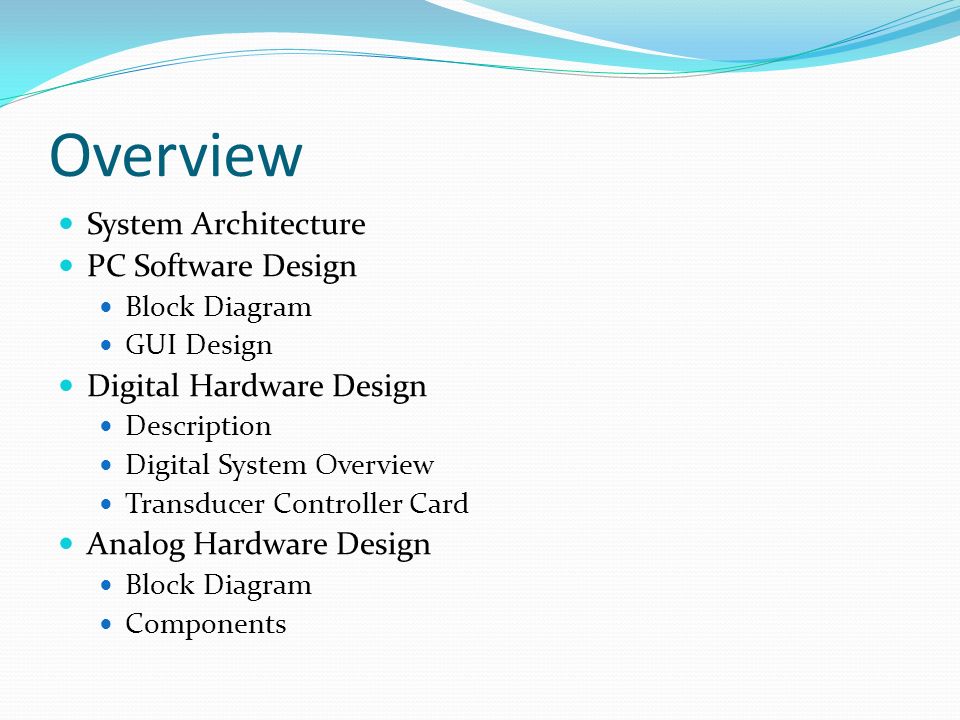 Overview

- System Architecture
- PC Software Design
  - Block Diagram
  - GUI Design
- Digital Hardware Design
  - Description
  - Digital System Overview
  - Transducer Controller Card
- Analog Hardware Design
  - Block Diagram
  - Components